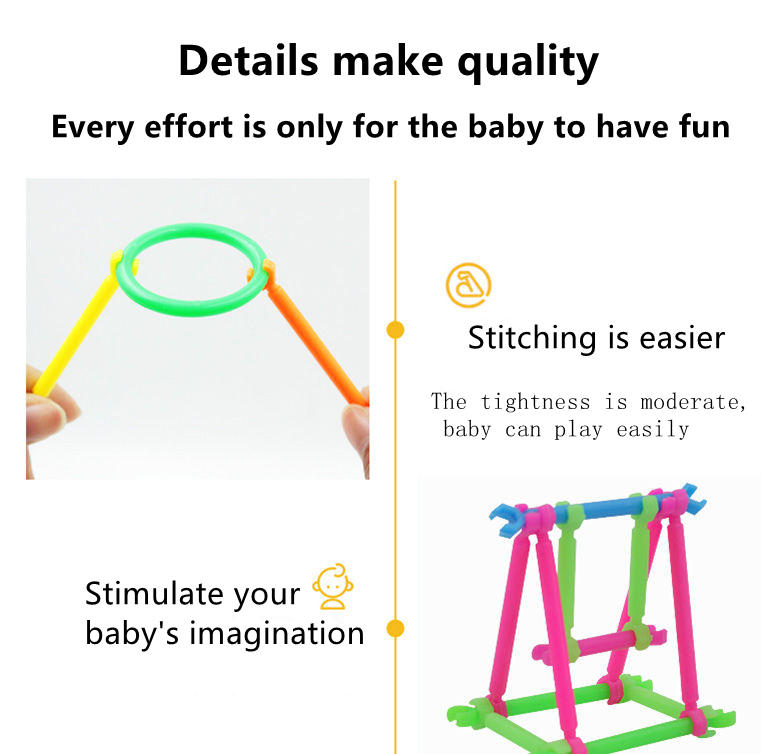 Details make quality

Every effort is only for the baby to have fun

Stitching is easier

The tightness is moderate, baby can play easily

Stimulate your baby's imagination